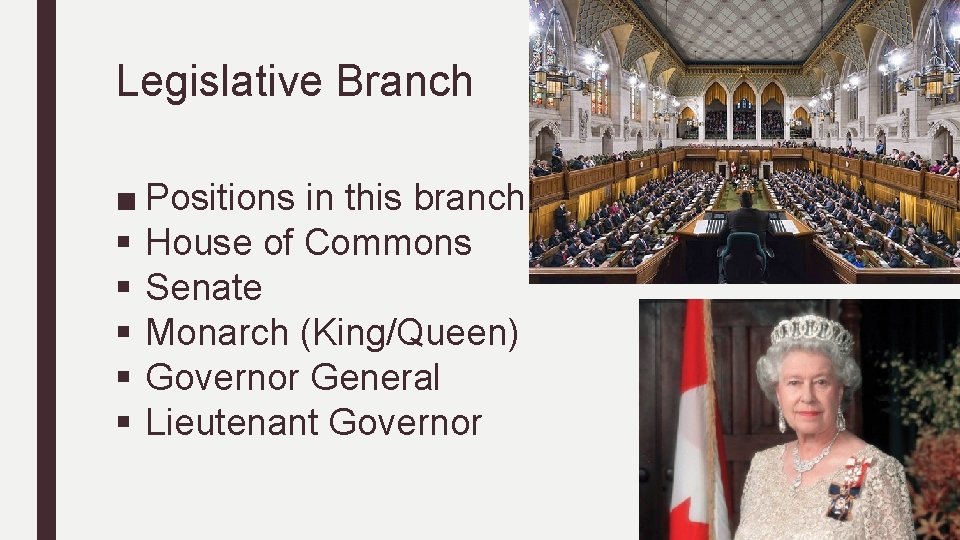 Legislative Branch

■ Positions in this branch
▪ House of Commons
▪ Senate
▪ Monarch (King/Queen)
▪ Governor General
▪ Lieutenant Governor